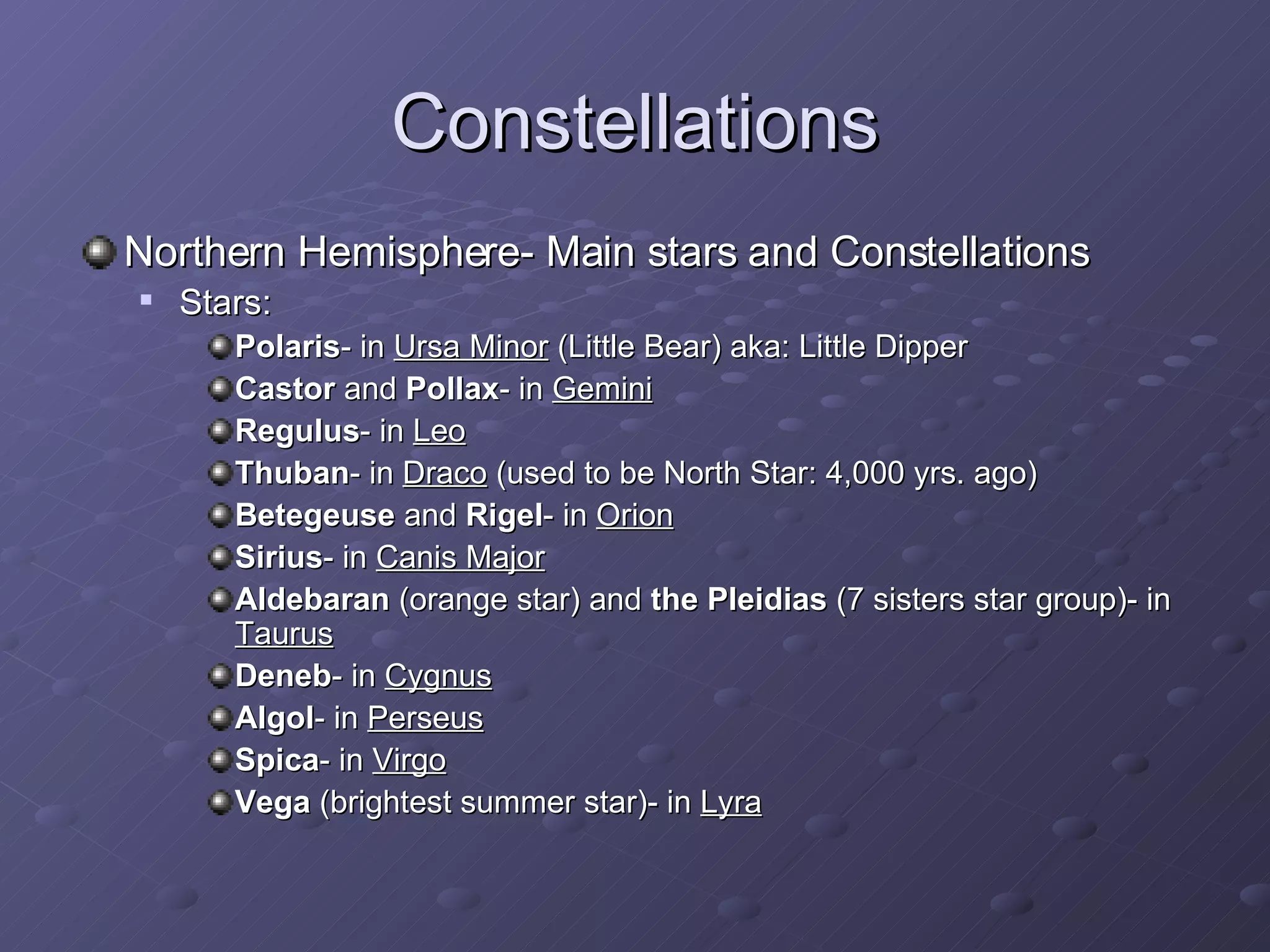 Constellations

Northern Hemisphere- Main stars and Constellations

Stars:

Polaris- in Ursa Minor (Little Bear) aka: Little Dipper

Castor and Pollax- in Gemini

Regulus- in Leo

Thuban- in Draco (used to be North Star: 4,000 yrs. ago)

Betegeuse and Rigel- in Orion

Sirius- in Canis Major

Aldebaran (orange star) and the Pleidias (7 sisters star group)- in Taurus

Deneb- in Cygnus

Algol- in Perseus

Spica- in Virgo

Vega (brightest summer star)- in Lyra